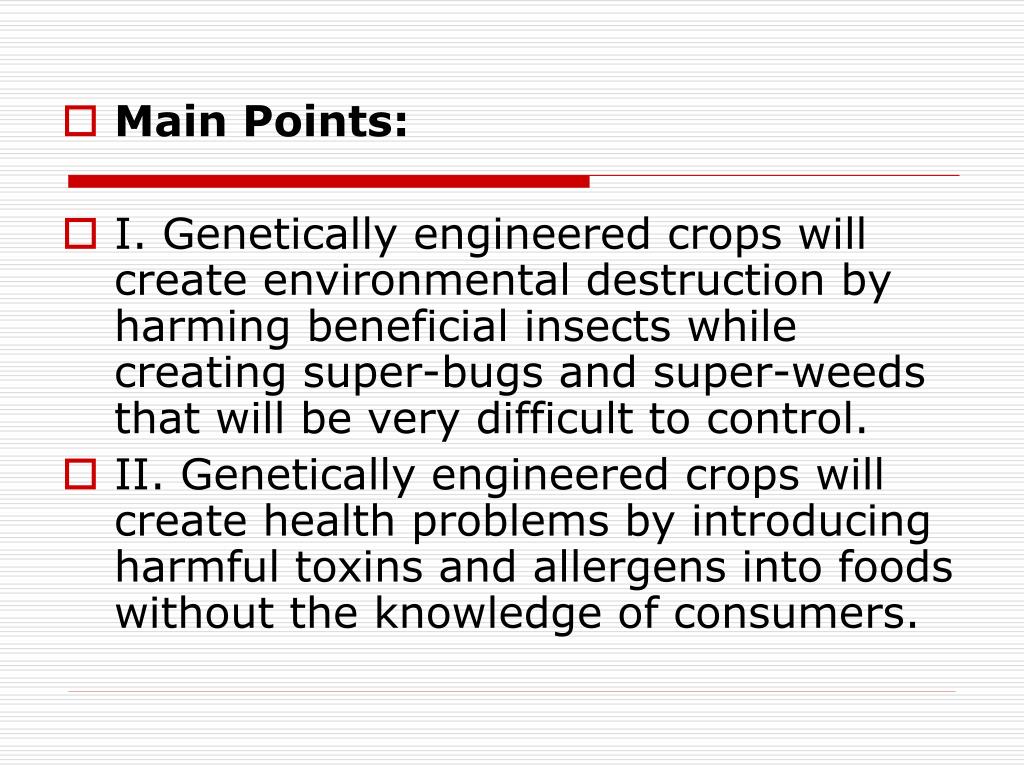 Main Points:

I. Genetically engineered crops will create environmental destruction by harming beneficial insects while creating super-bugs and super-weeds that will be very difficult to control.

II. Genetically engineered crops will create health problems by introducing harmful toxins and allergens into foods without the knowledge of consumers.